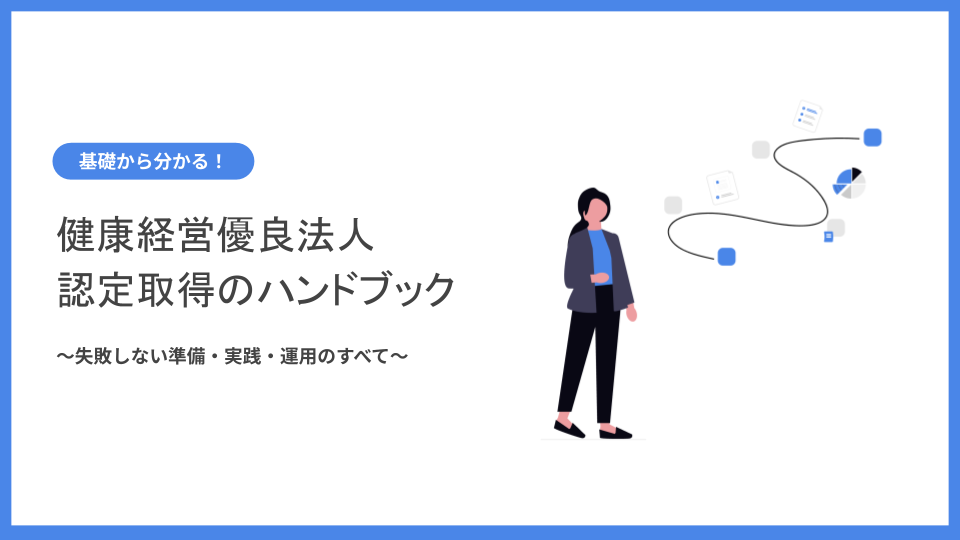 基礎から分かる！

健康経営優良法人
認定取得のハンドブック

〜失敗しない準備・実践・運用のすべて〜